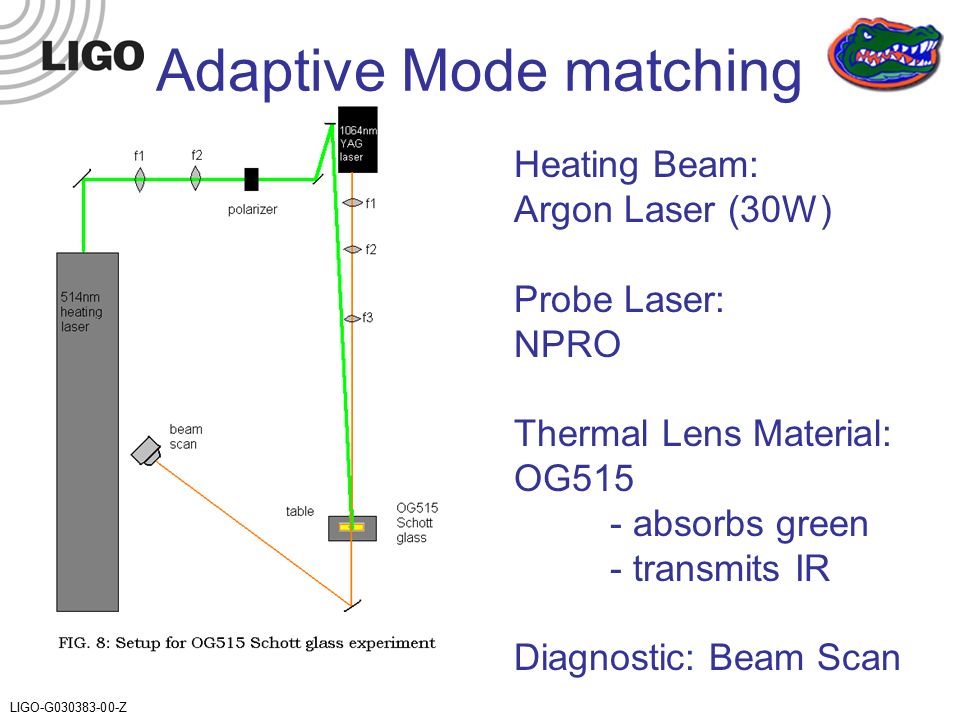 LIGO
Adaptive Mode matching

f1
f2
polarizer
1064nm YAG laser
f1
f2
f3
514nm heating laser
beam scan
table
OG515 Schott glass

FIG. 8: Setup for OG515 Schott glass experiment

Heating Beam:
Argon Laser (30W)

Probe Laser:
NPRO

Thermal Lens Material:
OG515
- absorbs green
- transmits IR

Diagnostic: Beam Scan

LIGO-G030383-00-Z